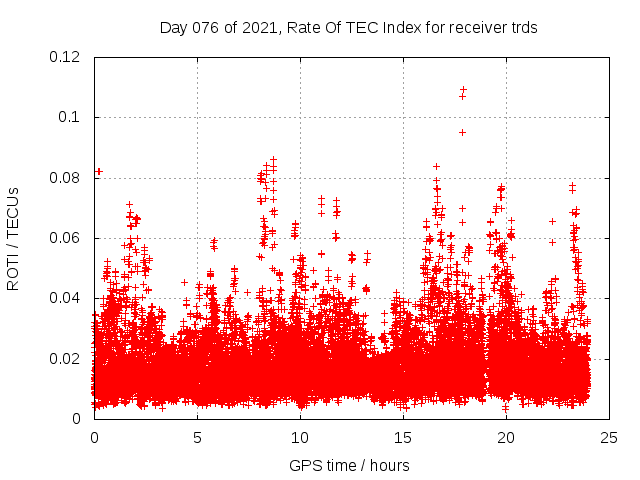 Day 076 of 2021, Rate Of TEC Index for receiver trds

ROTI / TECUs

0.12
0.1
0.08
0.06
0.04
0.02
0

0 5 10 15 20 25

GPS time / hours